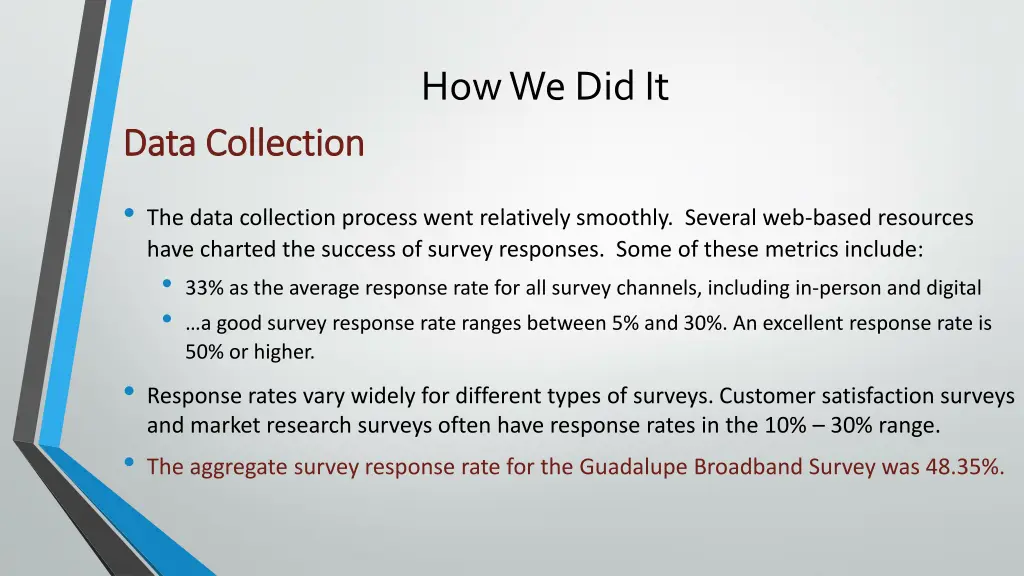 How We Did It

Data Collection

• The data collection process went relatively smoothly. Several web-based resources have charted the success of survey responses. Some of these metrics include:
 • 33% as the average response rate for all survey channels, including in-person and digital
 • …a good survey response rate ranges between 5% and 30%. An excellent response rate is 50% or higher.

• Response rates vary widely for different types of surveys. Customer satisfaction surveys and market research surveys often have response rates in the 10% – 30% range.

• The aggregate survey response rate for the Guadalupe Broadband Survey was 48.35%.